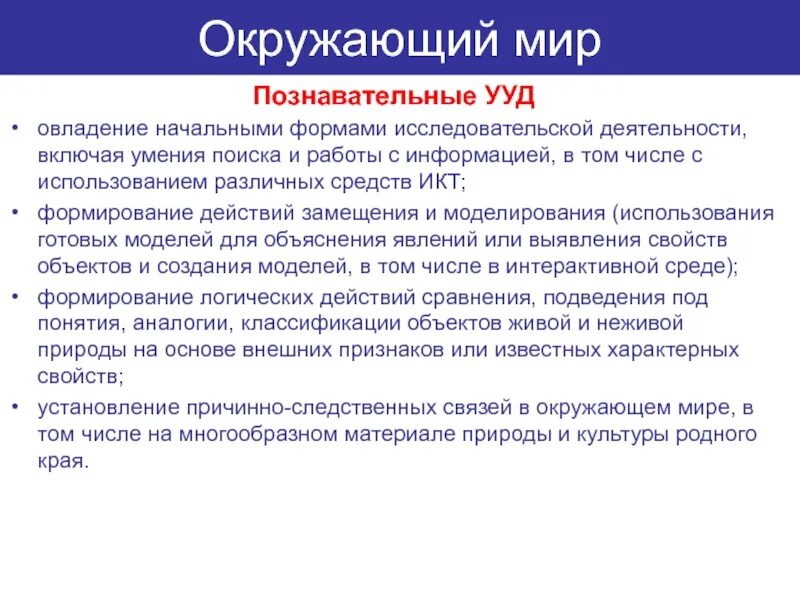 Окружающий мир

Познавательные УУД

• овладение начальными формами исследовательской деятельности, включая умения поиска и работы с информацией, в том числе с использованием различных средств ИКТ;
• формирование действий замещения и моделирования (использования готовых моделей для объяснения явлений или выявления свойств объектов и создания моделей, в том числе в интерактивной среде);
• формирование логических действий сравнения, подведения под понятия, аналогии, классификации объектов живой и неживой природы на основе внешних признаков или известных характерных свойств;
• установление причинно-следственных связей в окружающем мире, в том числе на многообразном материале природы и культуры родного края.